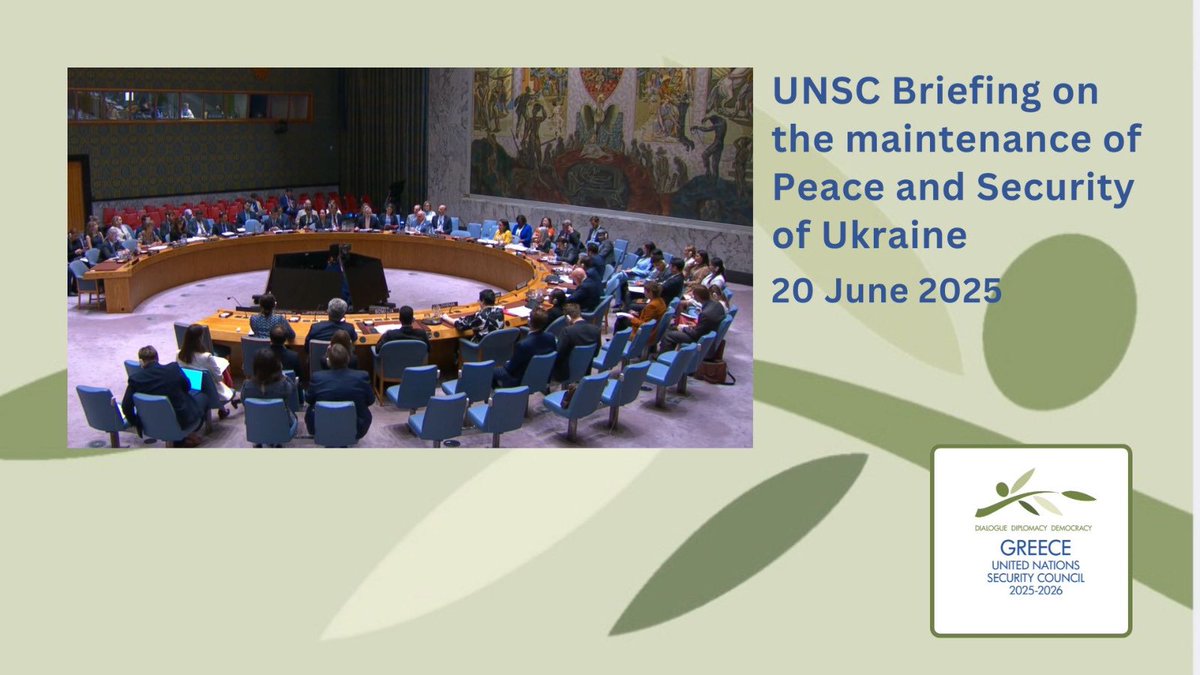 UNSC Briefing on the maintenance of Peace and Security of Ukraine

20 June 2025

DIALOGUE DIPLOMACY DEMOCRACY
GREECE
UNITED NATIONS SECURITY COUNCIL
2025-2026